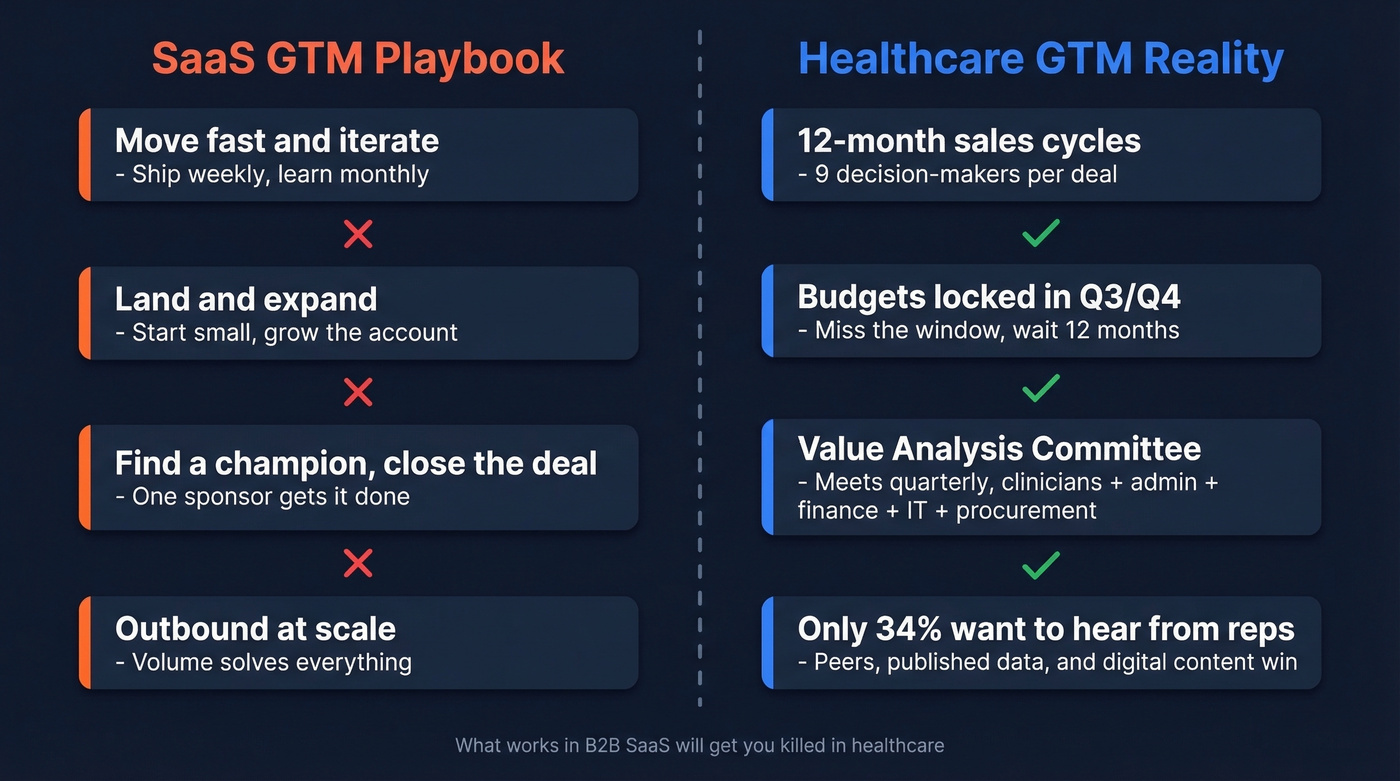 SaaS GTM Playbook

Move fast and iterate
- Ship weekly, learn monthly

Land and expand
- Start small, grow the account

Find a champion, close the deal
- One sponsor gets it done

Outbound at scale
- Volume solves everything

Healthcare GTM Reality

12-month sales cycles
- 9 decision-makers per deal

Budgets locked in Q3/Q4
- Miss the window, wait 12 months

Value Analysis Committee
- Meets quarterly, clinicians + admin + finance + IT + procurement

Only 34% want to hear from reps
- Peers, published data, and digital content win

What works in B2B SaaS will get you killed in healthcare